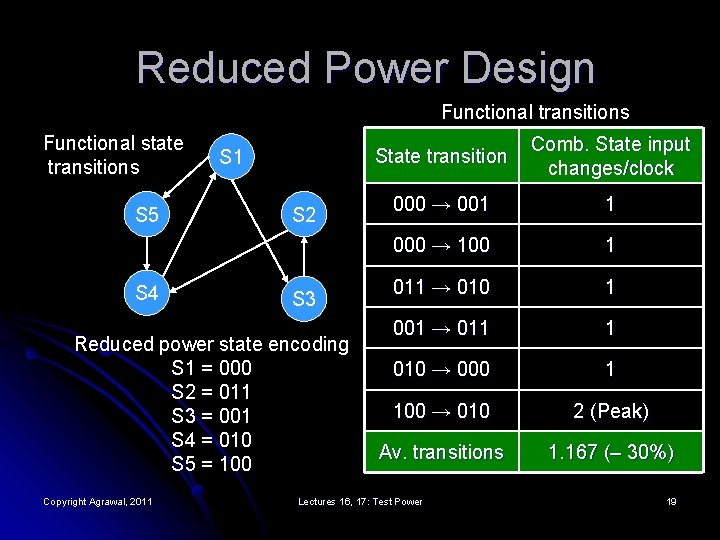 Reduced Power Design

Functional state transitions

S1

S5

S2

S4

S3

Reduced power state encoding
S1 = 000
S2 = 011
S3 = 001
S4 = 010
S5 = 100

Functional transitions

| State transition | Comb. State input changes/clock |
|---|---|
| 000 → 001 | 1 |
| 000 → 100 | 1 |
| 011 → 010 | 1 |
| 001 → 011 | 1 |
| 010 → 000 | 1 |
| 100 → 010 | 2 (Peak) |
| Av. transitions | 1.167 (– 30%) |

Copyright Agrawal, 2011

Lectures 16, 17: Test Power

19